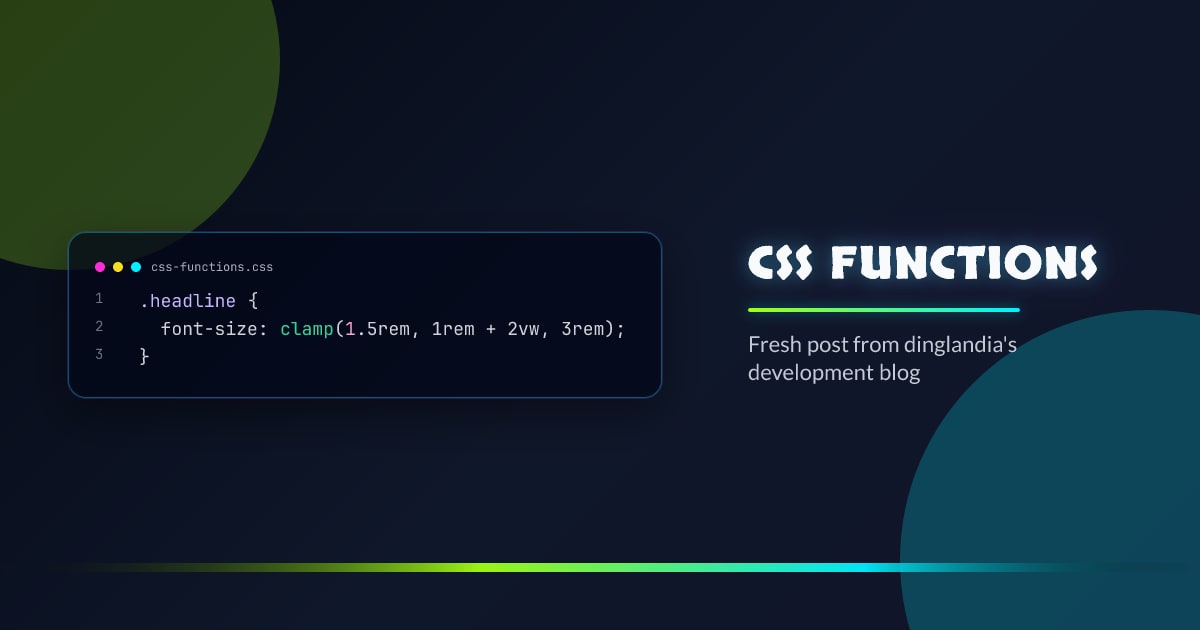 css-functions.css

1 .headline {
2 font-size: clamp(1.5rem, 1rem + 2vw, 3rem);
3 }

CSS FUNCTIONS

Fresh post from dinglandia's development blog